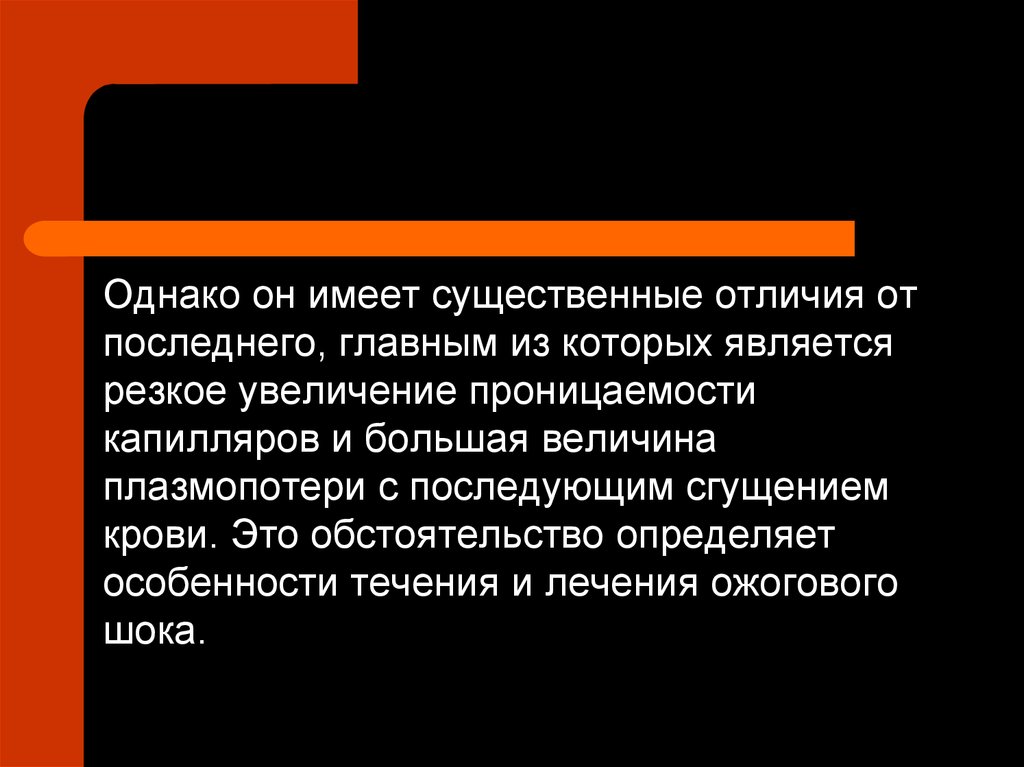 Однако он имеет существенные отличия от последнего, главным из которых является резкое увеличение проницаемости капилляров и большая величина плазмопотери с последующим сгущением крови. Это обстоятельство определяет особенности течения и лечения ожогового шока.